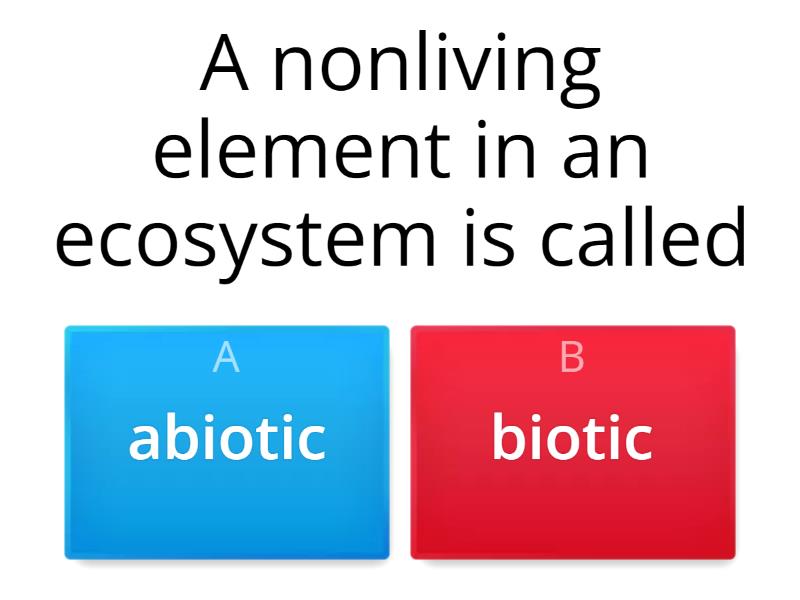 A nonliving element in an ecosystem is called

A
abiotic

B
biotic